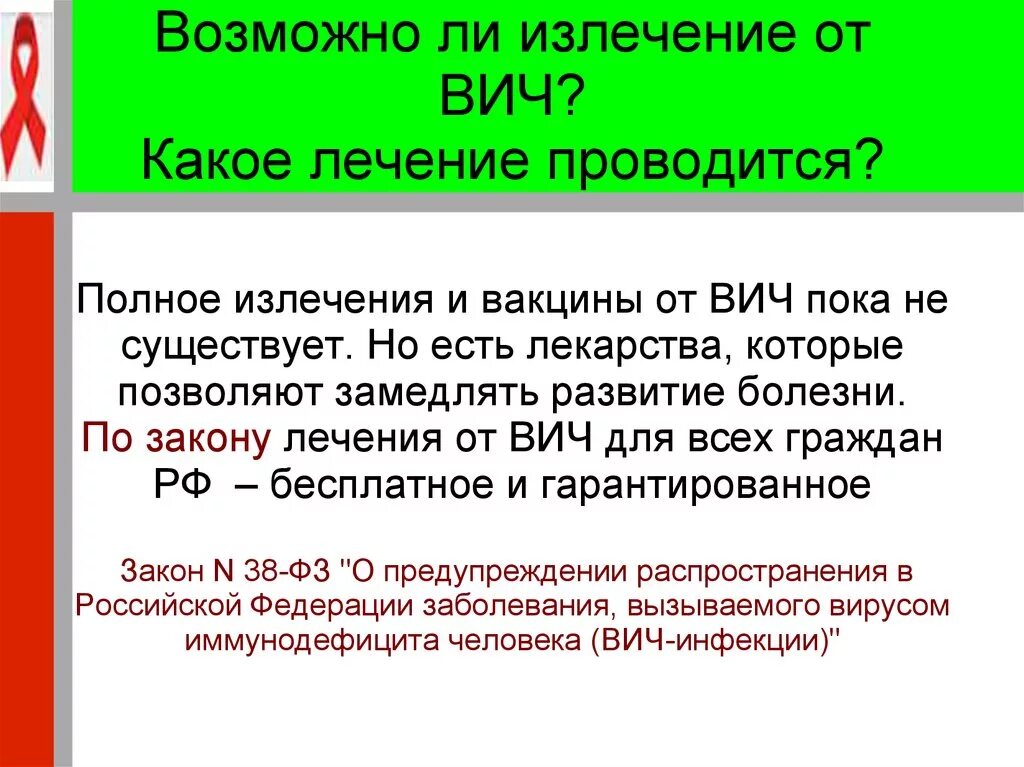 Возможно ли излечение от ВИЧ?
Какое лечение проводится?

Полное излечения и вакцины от ВИЧ пока не существует. Но есть лекарства, которые позволяют замедлять развитие болезни. По закону лечения от ВИЧ для всех граждан РФ – бесплатное и гарантированное

Закон N 38-ФЗ "О предупреждении распространения в Российской Федерации заболевания, вызываемого вирусом иммунодефицита человека (ВИЧ-инфекции)"